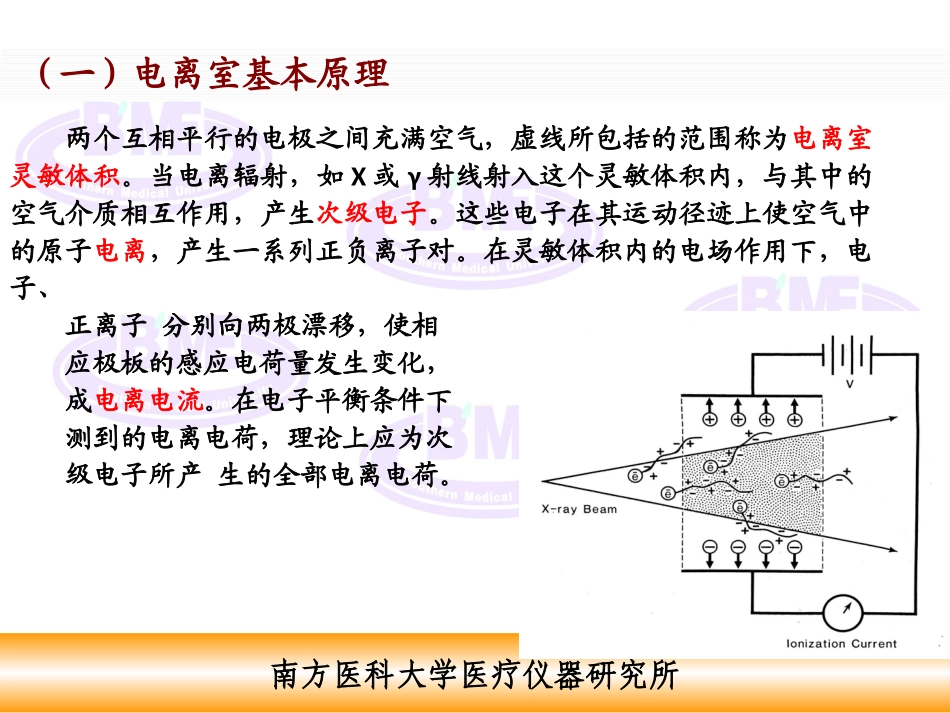 （一）电离室基本原理

两个互相平行的电极之间充满空气，虚线所包括的范围称为电离室灵敏体积。当电离辐射，如 X 或 γ 射线射入这个灵敏体积内，与其中的空气介质相互作用，产生次级电子。这些电子在其运动径迹上使空气中的原子电离，产生一系列正负离子对。在灵敏体积内的电场作用下，电子、

正离子 分别向两极漂移，使相应极板的感应电荷量发生变化，成电离电流。在电子平衡条件下测到的电离电荷，理论上应为次级电子所产 生的全部电离电荷。

V

X-ray Beam

Ionization Current

南方医科大学医疗仪器研究所